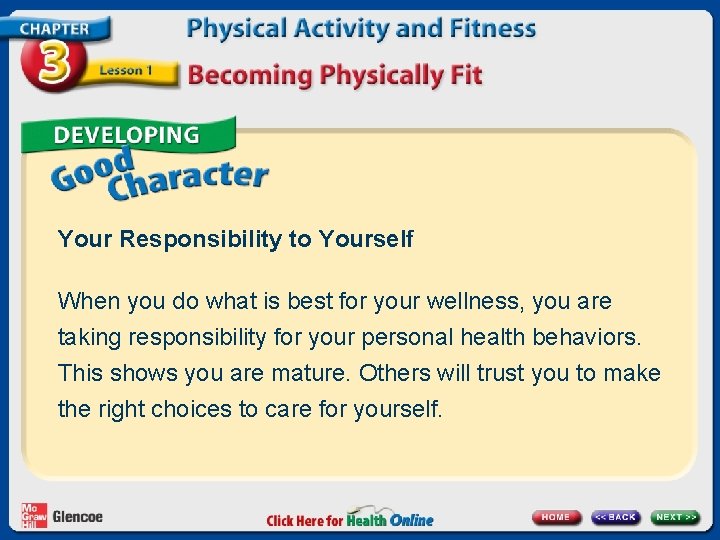 CHAPTER 3 Lesson 1

Physical Activity and Fitness

Becoming Physically Fit

DEVELOPING Good Character

Your Responsibility to Yourself

When you do what is best for your wellness, you are taking responsibility for your personal health behaviors. This shows you are mature. Others will trust you to make the right choices to care for yourself.

Mc Graw Hill Glencoe

Click Here for Health Online

HOME << BACK NEXT >>